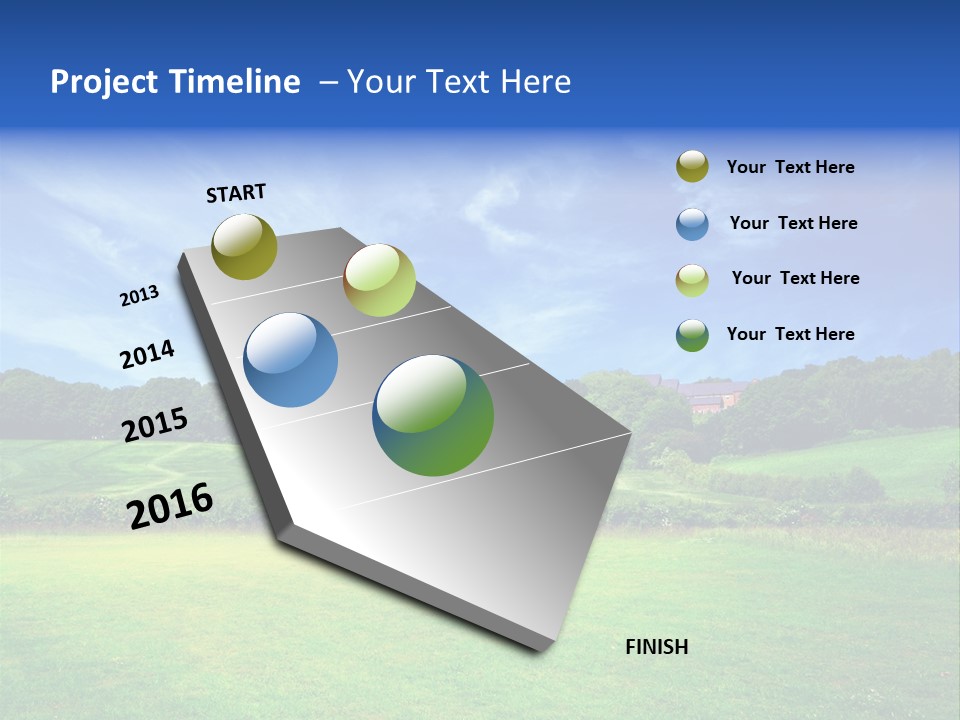 Project Timeline – Your Text Here

START

2013

2014

2015

2016

FINISH

Your Text Here

Your Text Here

Your Text Here

Your Text Here